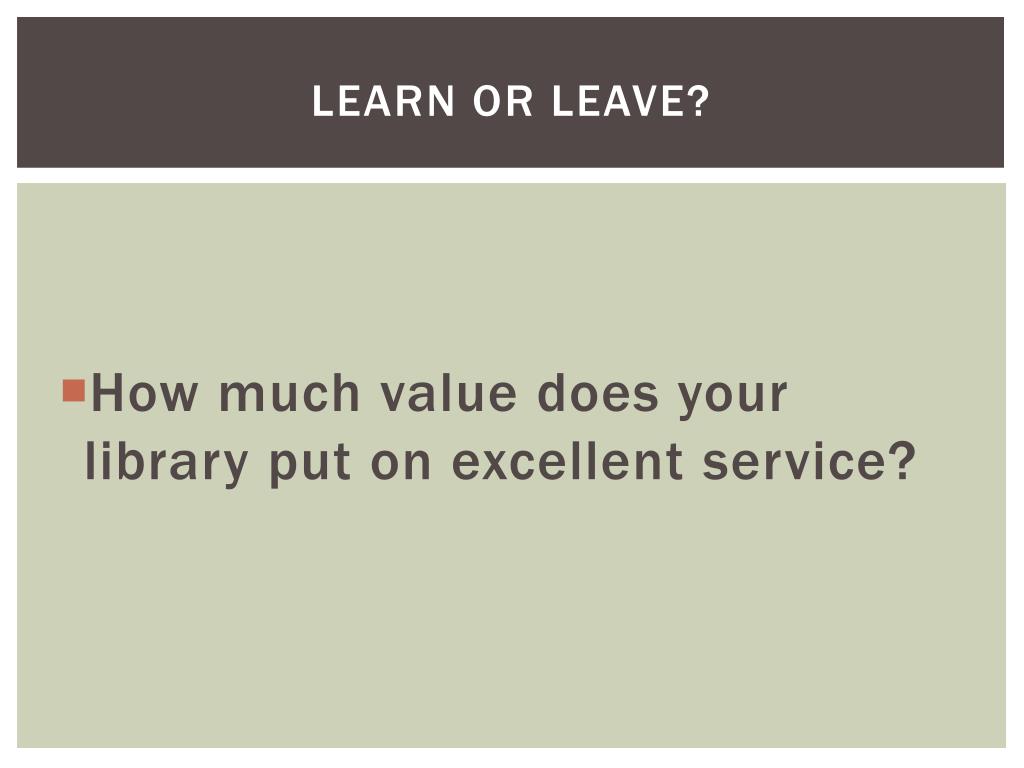 LEARN OR LEAVE?

How much value does your library put on excellent service?